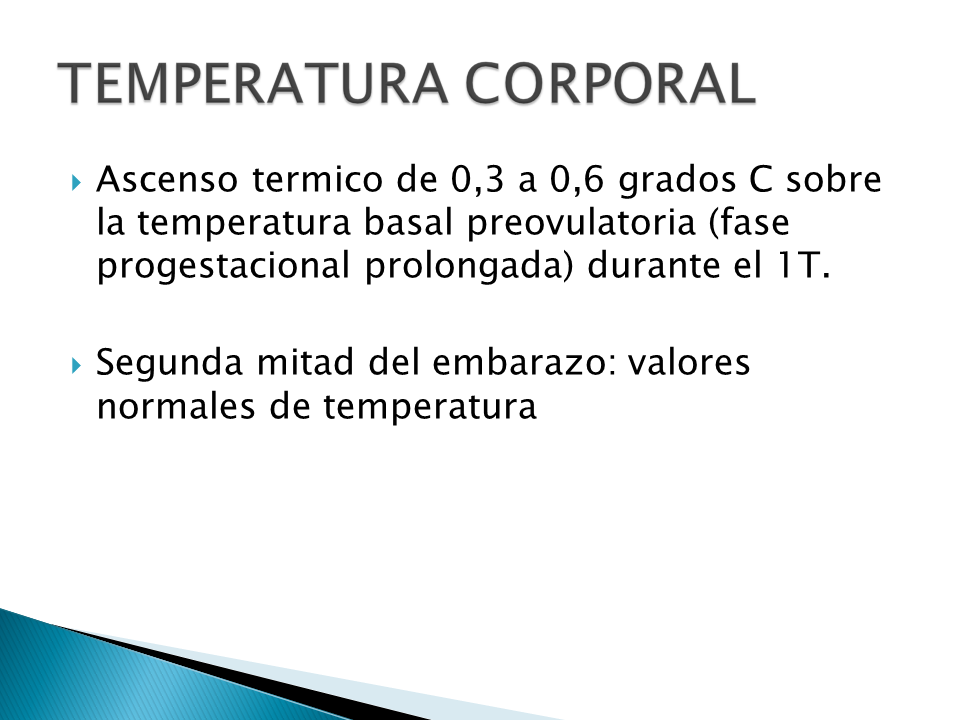 TEMPERATURA CORPORAL

Ascenso termico de 0,3 a 0,6 grados C sobre la temperatura basal preovulatoria (fase progestacional prolongada) durante el 1T.

Segunda mitad del embarazo: valores normales de temperatura